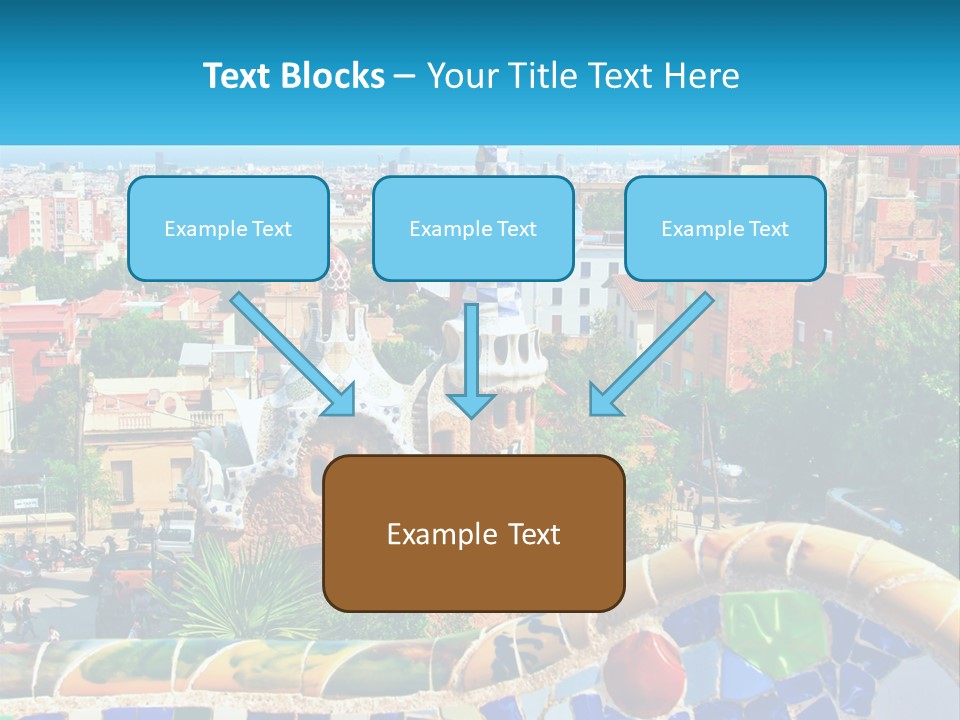 Text Blocks – Your Title Text Here

Example Text

Example Text

Example Text

Example Text